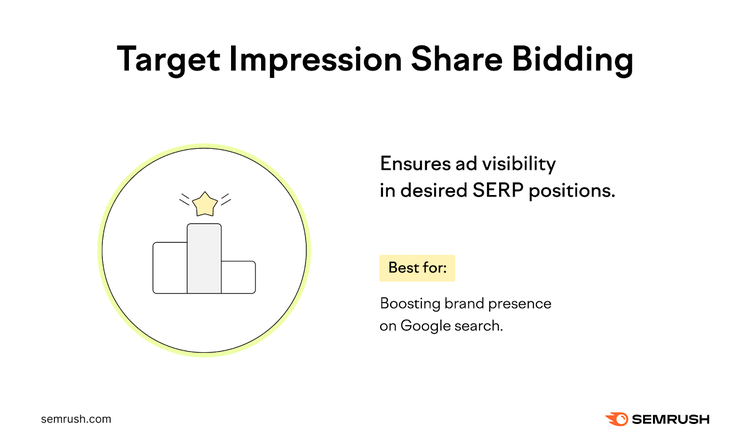 Target Impression Share Bidding

Ensures ad visibility in desired SERP positions.

Best for:

Boosting brand presence on Google search.

semrush.com

SEMRUSH